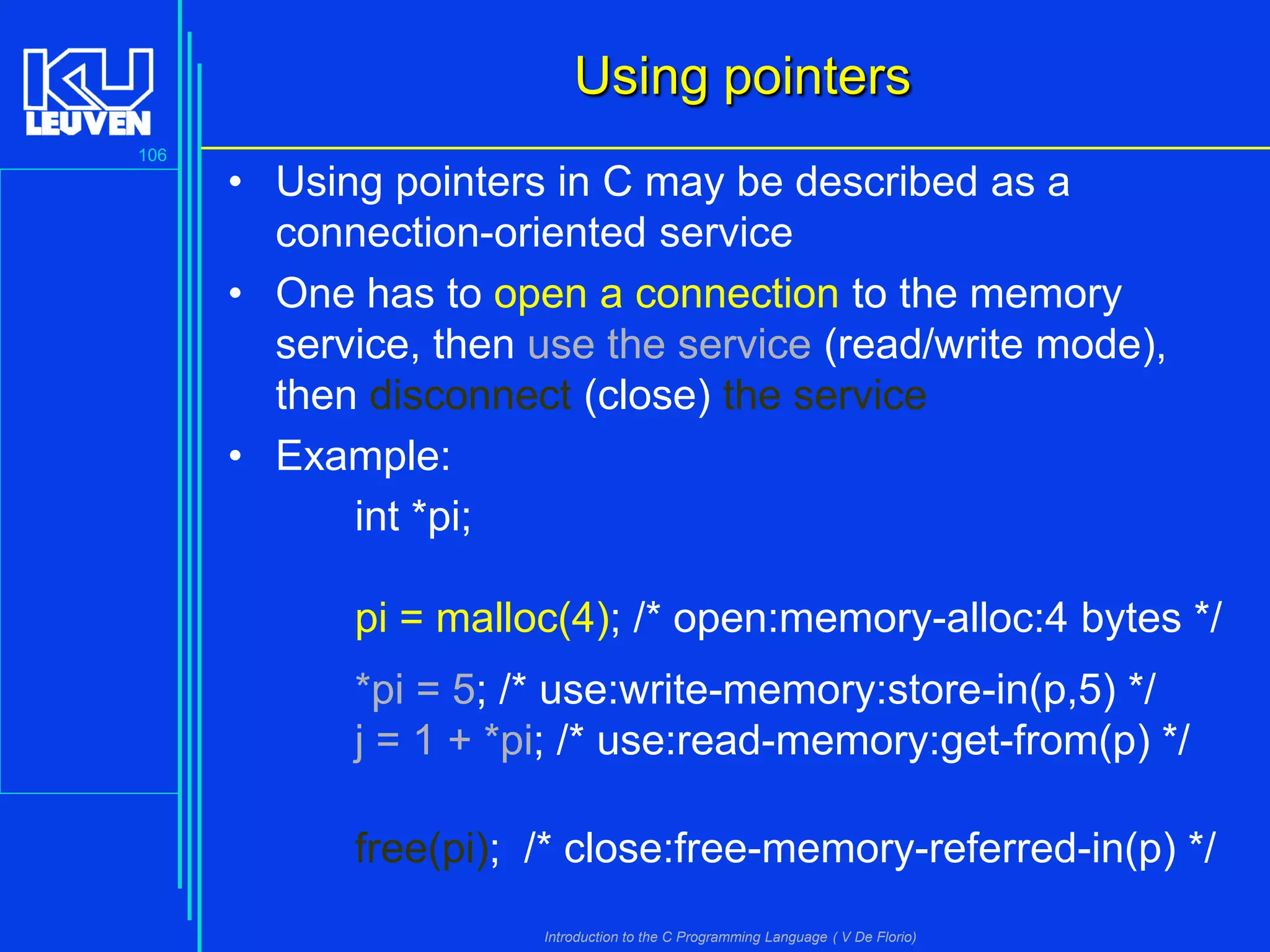 KU LEUVEN

106

Using pointers

• Using pointers in C may be described as a connection-oriented service

• One has to open a connection to the memory service, then use the service (read/write mode), then disconnect (close) the service

• Example:

int *pi;

pi = malloc(4); /* open:memory-alloc:4 bytes */

*pi = 5; /* use:write-memory:store-in(p,5) */
j = 1 + *pi; /* use:read-memory:get-from(p) */

free(pi); /* close:free-memory-referred-in(p) */

Introduction to the C Programming Language ( V De Florio)